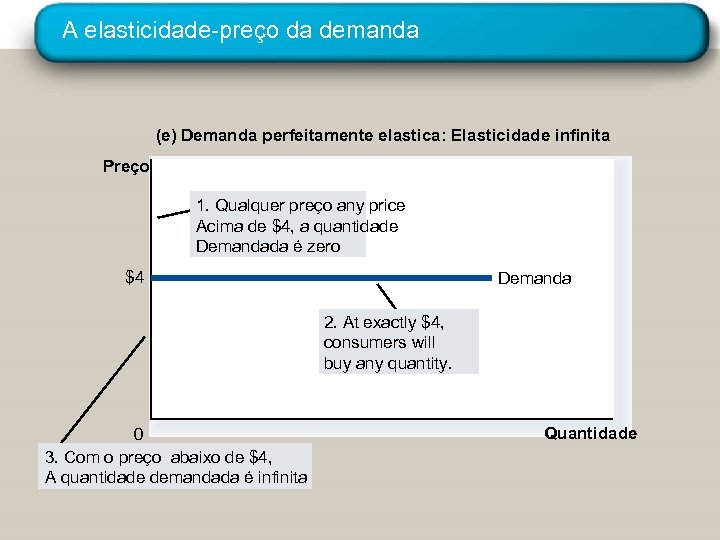 A elasticidade-preço da demanda

(e) Demanda perfeitamente elastica: Elasticidade infinita

Preço

1. Qualquer preço any price
Acima de \$4, a quantidade
Demandada é zero

\$4

Demanda

2. At exactly \$4,
consumers will
buy any quantity.

0

Quantidade

3. Com o preço abaixo de \$4,
A quantidade demandada é infinita